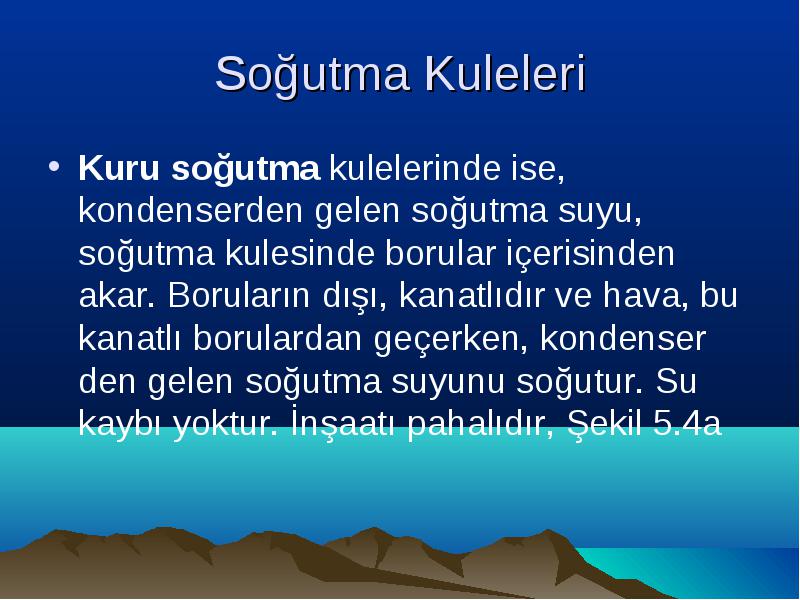 Soğutma Kuleleri

• Kuru soğutma kulelerinde ise, kondenserden gelen soğutma suyu, soğutma kulesinde borular içerisinden akar. Boruların dışı, kanatlıdır ve hava, bu kanatlı borulardan geçerken, kondenser den gelen soğutma suyunu soğutur. Su kaybı yoktur. İnşaatı pahalıdır, Şekil 5.4a